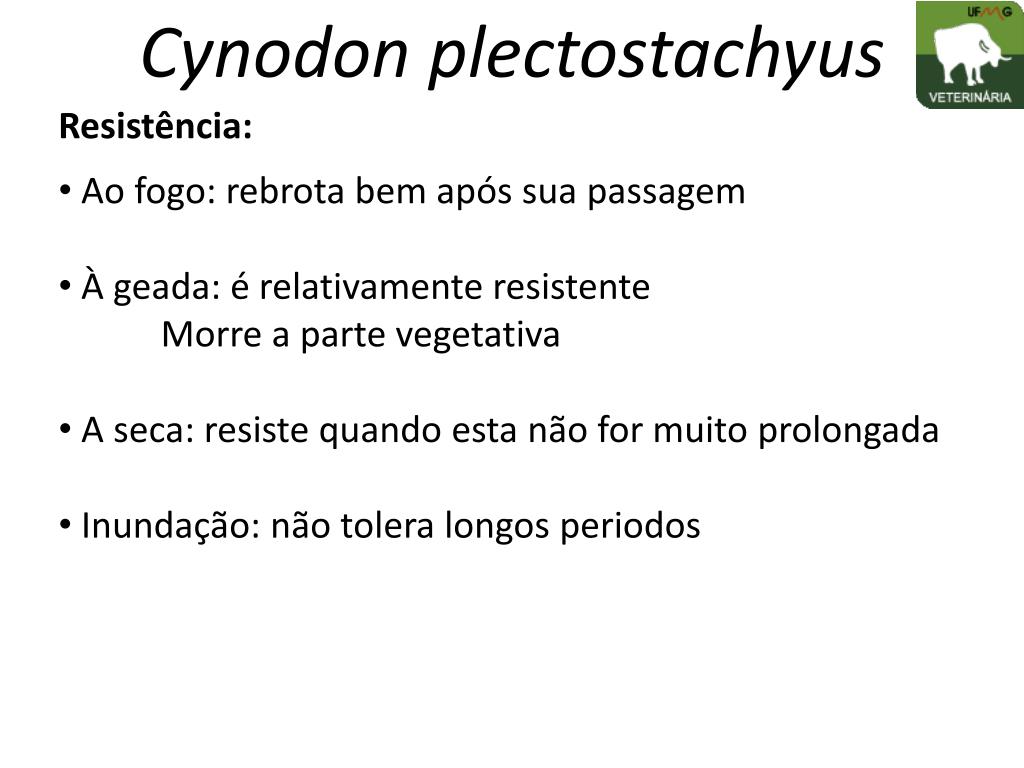 Cynodon plectostachyus

UFMG
VETERINÁRIA

Resistência:

• Ao fogo: rebrota bem após sua passagem

• À geada: é relativamente resistente
Morre a parte vegetativa

• A seca: resiste quando esta não for muito prolongada

• Inundação: não tolera longos periodos